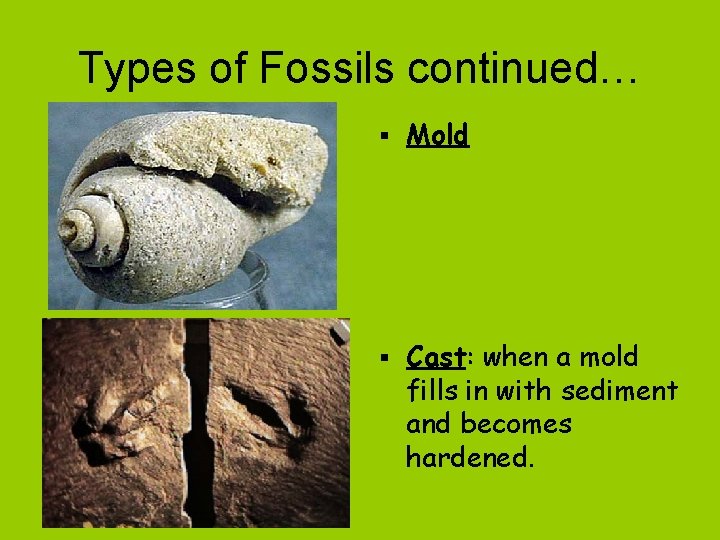 Types of Fossils continued…

▪ Mold

▪ Cast: when a mold fills in with sediment and becomes hardened.